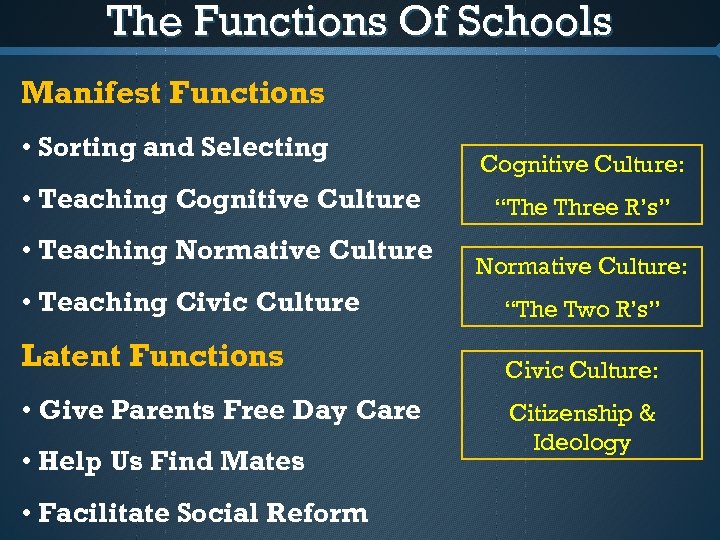 The Functions Of Schools

Manifest Functions

• Sorting and Selecting

• Teaching Cognitive Culture

• Teaching Normative Culture

• Teaching Civic Culture

Latent Functions

• Give Parents Free Day Care

• Help Us Find Mates

• Facilitate Social Reform

Cognitive Culture: “The Three R’s”

Normative Culture: “The Two R’s”

Civic Culture: Citizenship & Ideology